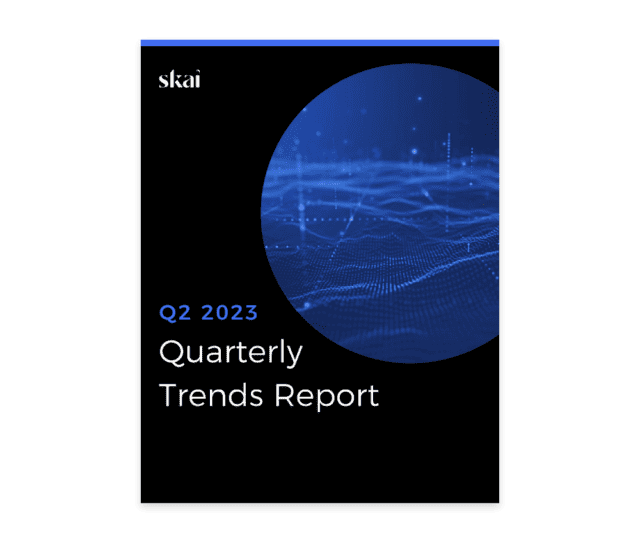 skai

Q2 2023

Quarterly Trends Report